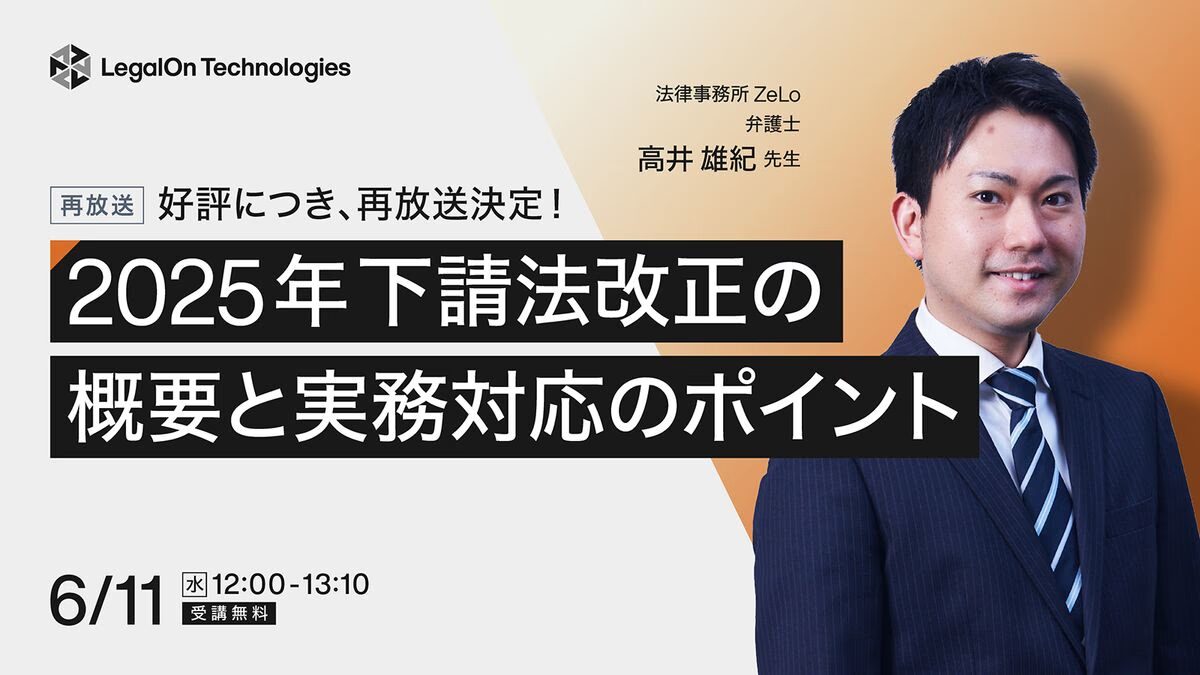 LegalOn Technologies

法律事務所 ZeLo
弁護士
高井 雄紀 先生

再放送 好評につき、再放送決定！

2025年下請法改正の
概要と実務対応のポイント

6/11 水 12:00-13:10
受講無料